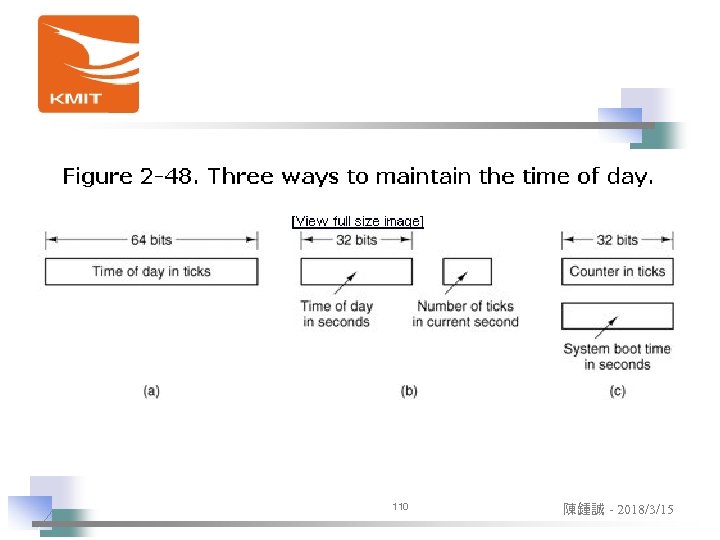 KMIT

Figure 2-48. Three ways to maintain the time of day.

[View full size image]

64 bits

Time of day in ticks

(a)

32 bits

Time of day in seconds

Number of ticks in current second

(b)

32 bits

Counter in ticks

System boot time in seconds

(c)

110

陳鍾誠 - 2018/3/15